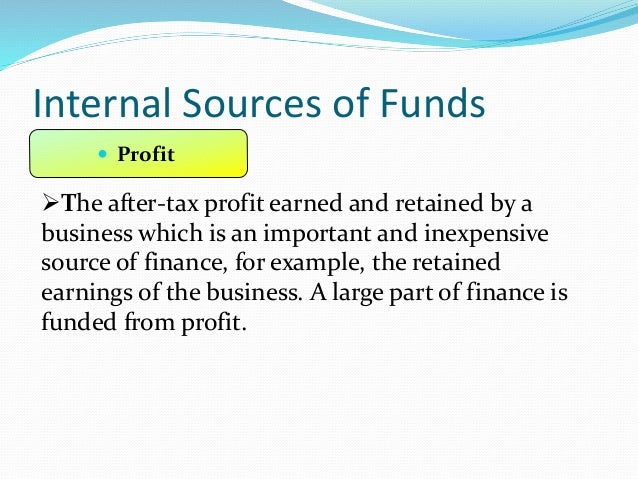 Internal Sources of Funds

• Profit

➢The after-tax profit earned and retained by a business which is an important and inexpensive source of finance, for example, the retained earnings of the business. A large part of finance is funded from profit.